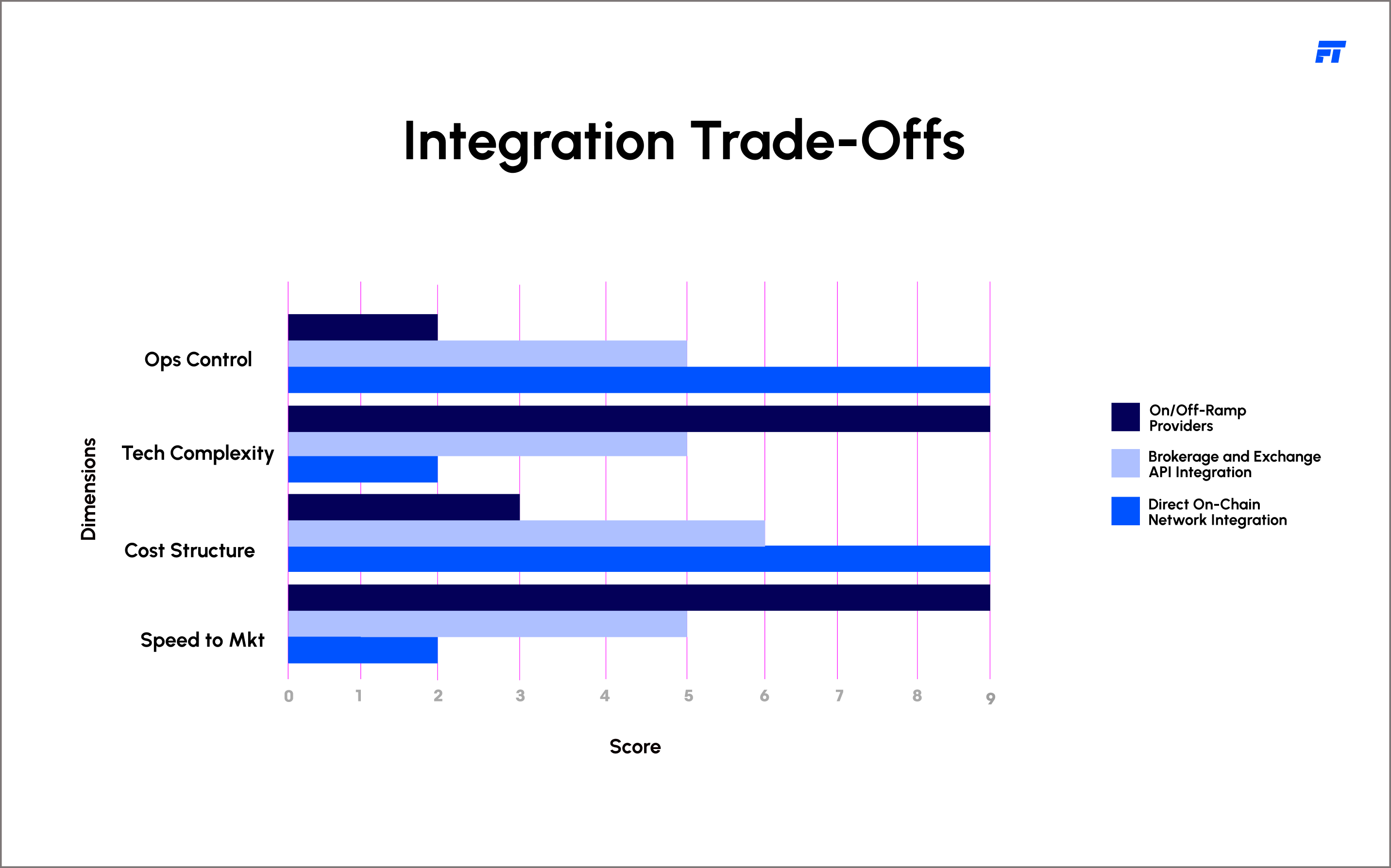 FT

Integration Trade-Offs

Dimensions

Ops Control
Tech Complexity
Cost Structure
Speed to Mkt

0 1 2 3 4 5 6 7 8 9

Score

On/Off-Ramp Providers
Brokerage and Exchange API Integration
Direct On-Chain Network Integration